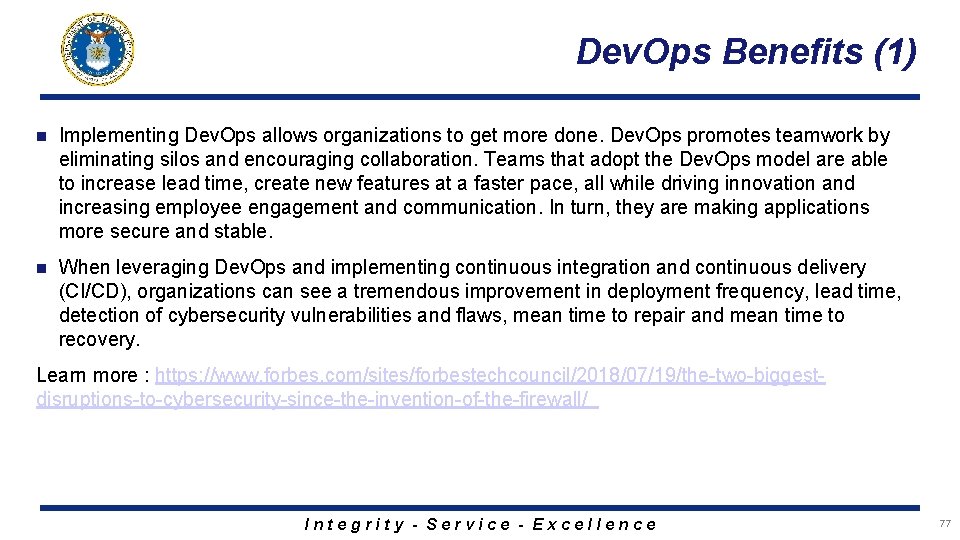 Dev.Ops Benefits (1)

Implementing Dev.Ops allows organizations to get more done. Dev.Ops promotes teamwork by eliminating silos and encouraging collaboration. Teams that adopt the Dev.Ops model are able to increase lead time, create new features at a faster pace, all while driving innovation and increasing employee engagement and communication. In turn, they are making applications more secure and stable.

When leveraging Dev.Ops and implementing continuous integration and continuous delivery (CI/CD), organizations can see a tremendous improvement in deployment frequency, lead time, detection of cybersecurity vulnerabilities and flaws, mean time to repair and mean time to recovery.

Learn more : https://www.forbes.com/sites/forbestechcouncil/2018/07/19/the-two-biggest-disruptions-to-cybersecurity-since-the-invention-of-the-firewall/

Integrity - Service - Excellence

77